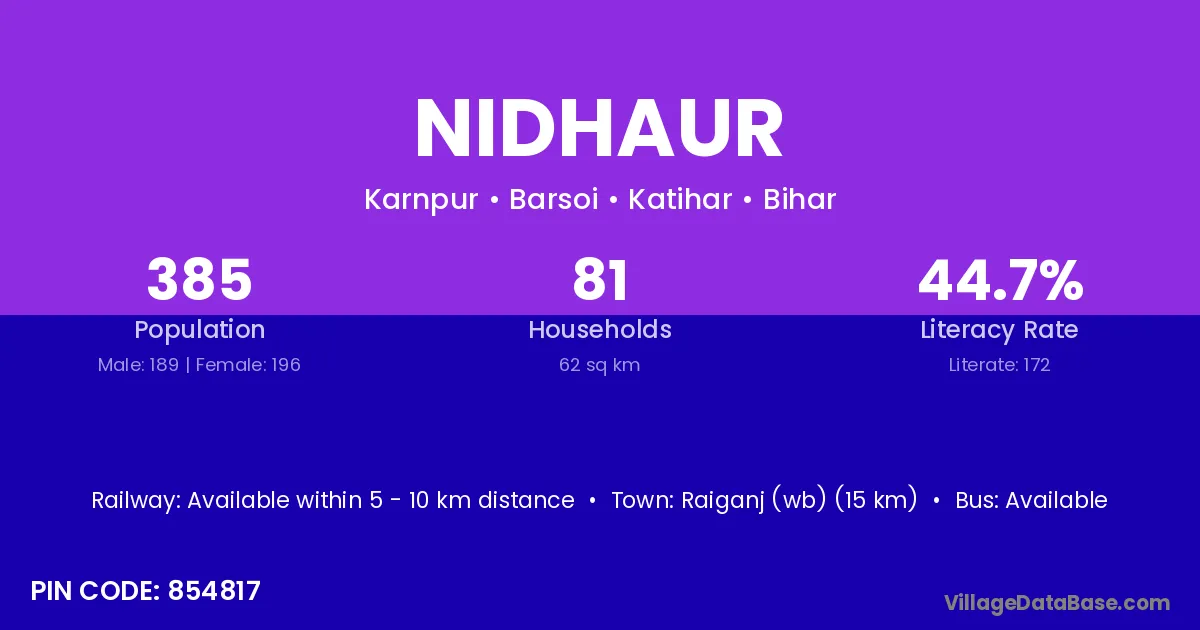 NIDHAUR

Karnpur • Barsoi • Katihar • Bihar

385
Population
Male: 189 | Female: 196

81
Households
62 sq km

44.7%
Literacy Rate
Literate: 172

Railway: Available within 5 - 10 km distance • Town: Raiganj (wb) (15 km) • Bus: Available

PIN CODE: 854817

VillageDataBase.com